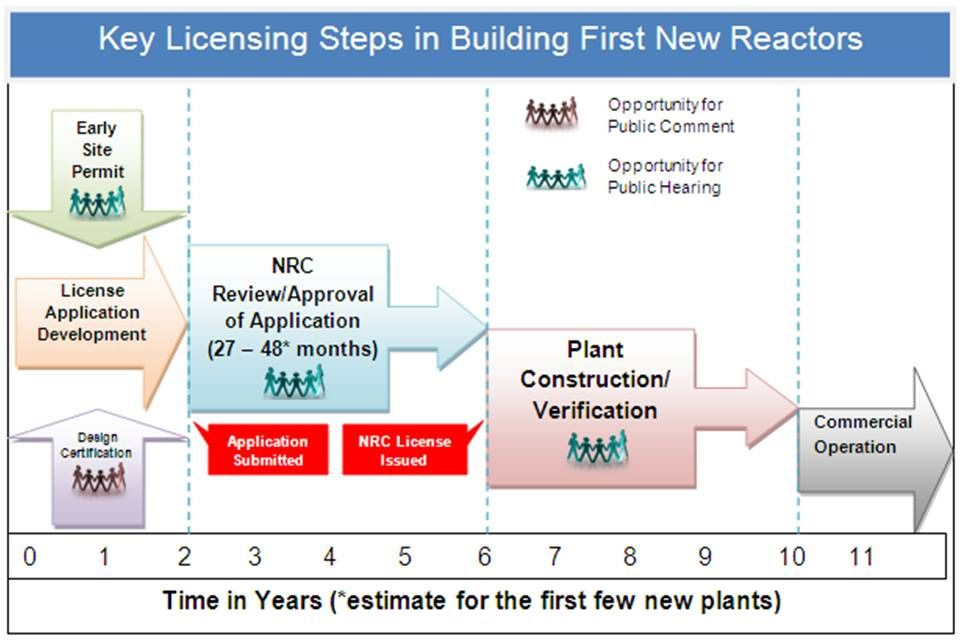 Key Licensing Steps in Building First New Reactors

Opportunity for Public Comment

Opportunity for Public Hearing

Early Site Permit

License Application Development

Design Certification

NRC Review/Approval of Application (27 – 48* months)

Application Submitted

NRC License Issued

Plant Construction/ Verification

Commercial Operation

0 1 2 3 4 5 6 7 8 9 10 11

Time in Years (*estimate for the first few new plants)